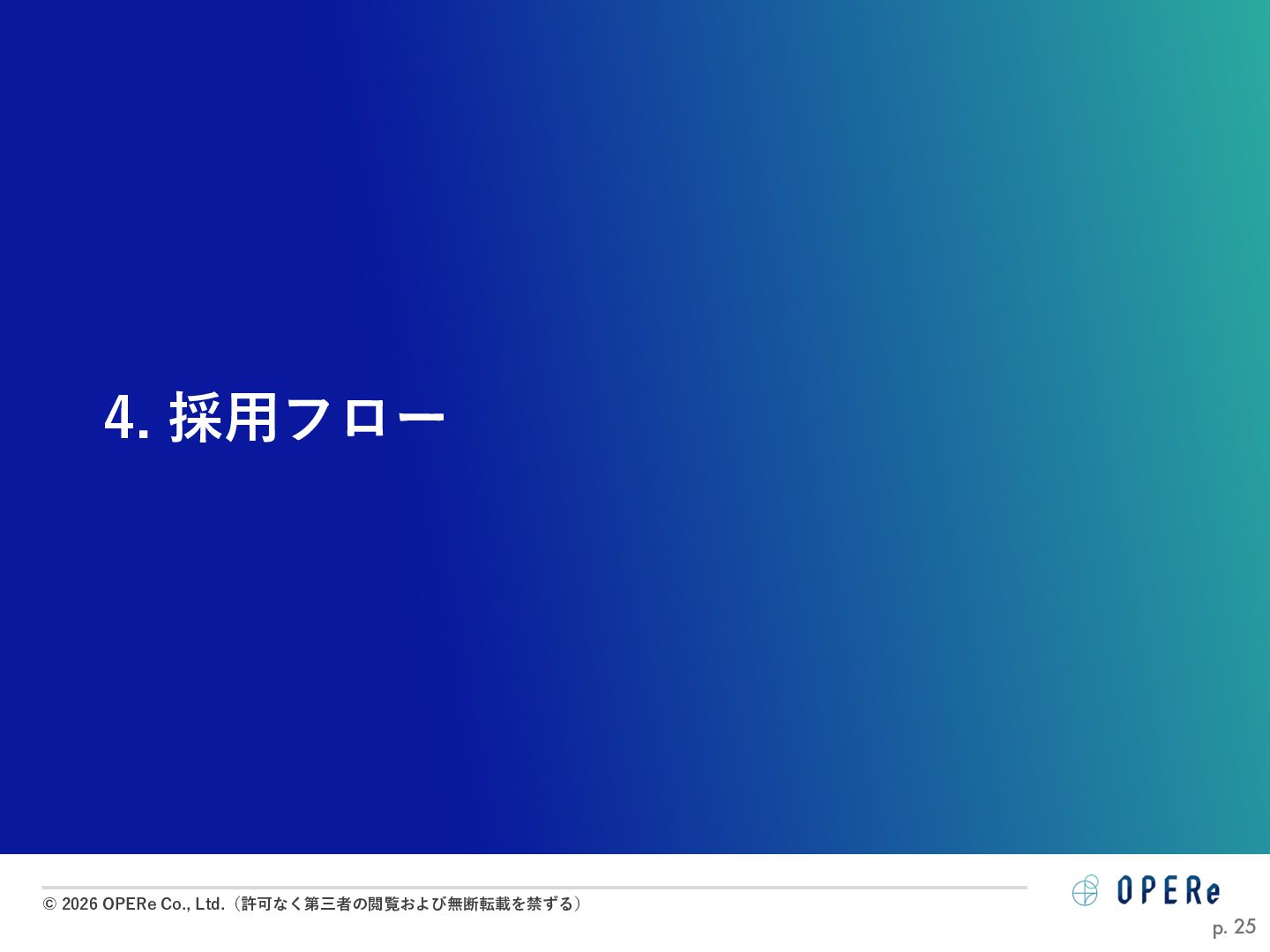 4. 採用フロー

© 2026 OPERe Co., Ltd.（許可なく第三者の閲覧および無断転載を禁ずる）

OPERe

p. 25